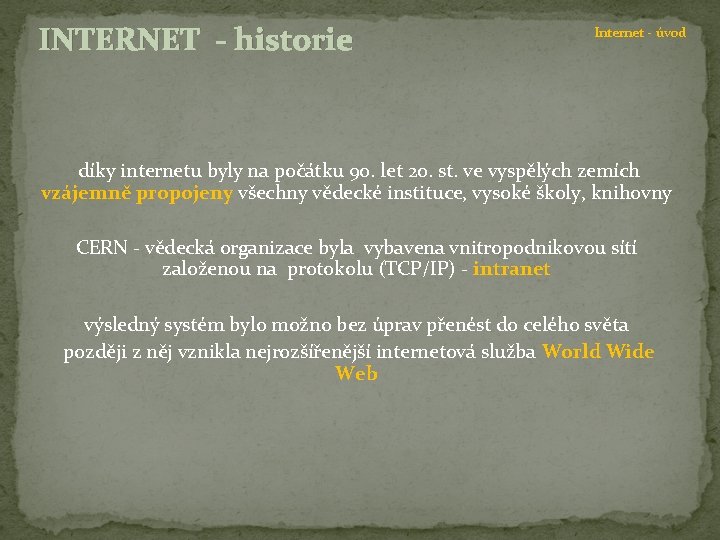 INTERNET - historie

Internet - úvod

díky internetu byly na počátku 90. let 20. st. ve vyspělých zemích vzájemně propojeny všechny vědecké instituce, vysoké školy, knihovny

CERN - vědecká organizace byla vybavena vnitropodnikovou sítí založenou na protokolu (TCP/IP) - intranet

výsledný systém bylo možno bez úprav přenést do celého světa později z něj vznikla nejrozšířenější internetová služba World Wide Web